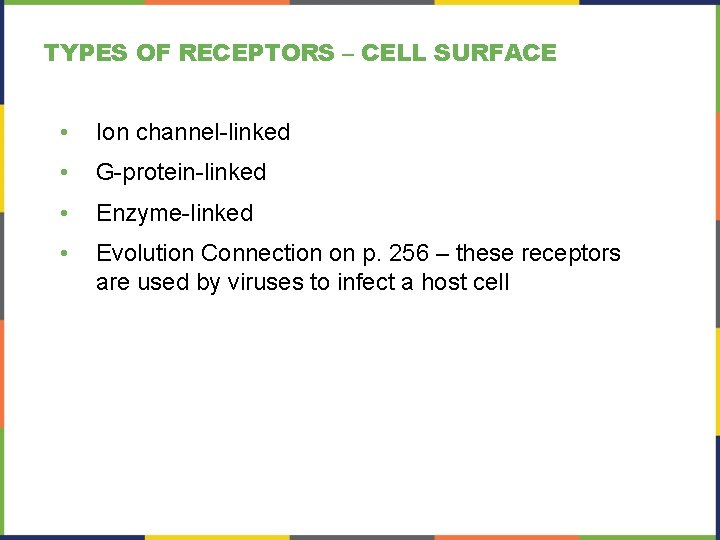 TYPES OF RECEPTORS – CELL SURFACE

• Ion channel-linked
• G-protein-linked
• Enzyme-linked
• Evolution Connection on p. 256 – these receptors are used by viruses to infect a host cell